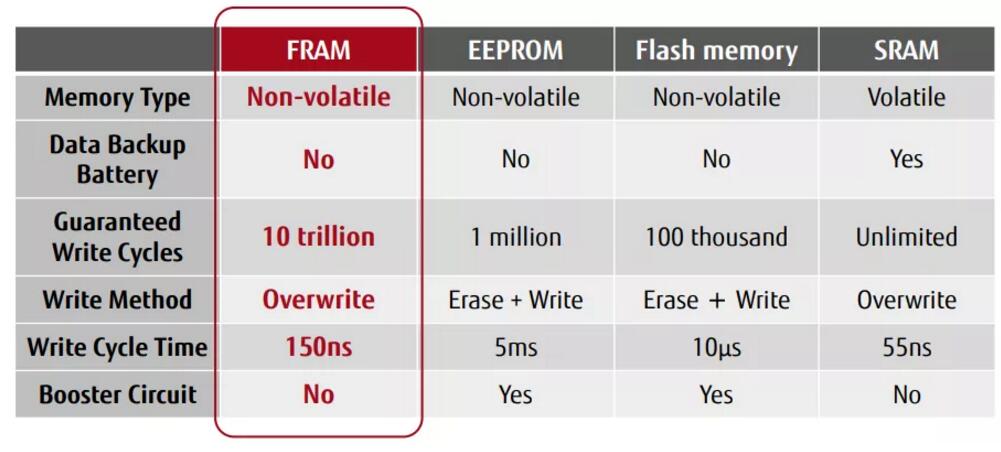 | | FRAM | EEPROM | Flash memory | SRAM |
|---|---|---|---|---|
| Memory Type | Non-volatile | Non-volatile | Non-volatile | Volatile |
| Data Backup Battery | No | No | No | Yes |
| Guaranteed Write Cycles | 10 trillion | 1 million | 100 thousand | Unlimited |
| Write Method | Overwrite | Erase + Write | Erase + Write | Overwrite |
| Write Cycle Time | 150ns | 5ms | 10µs | 55ns |
| Booster Circuit | No | Yes | Yes | No |